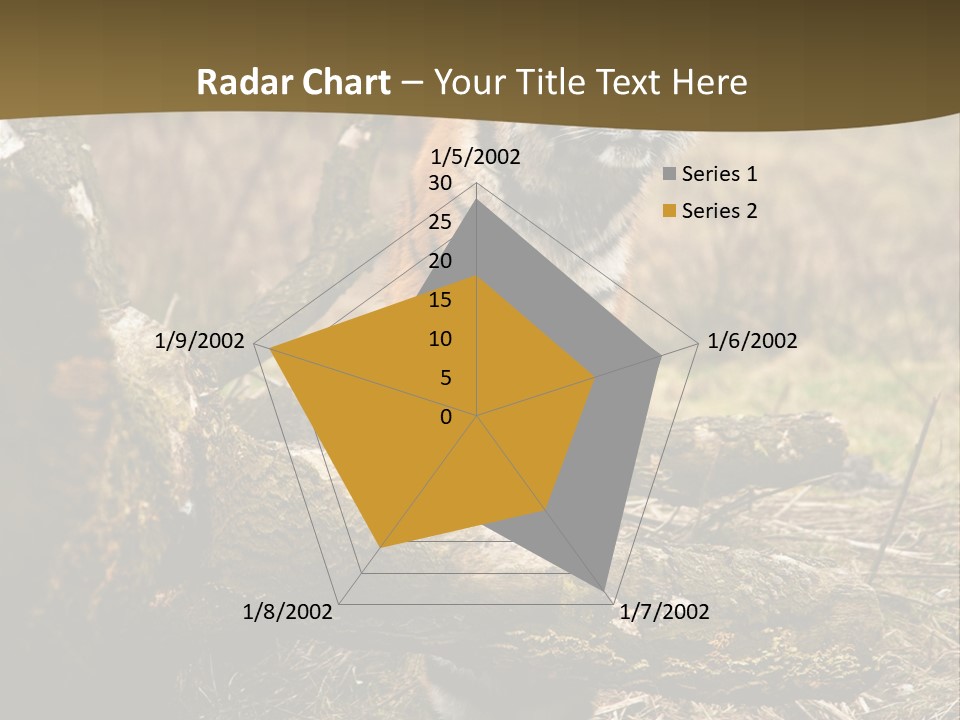 Radar Chart – Your Title Text Here

1/5/2002
30
25
20
15
10
5
0
1/6/2002
1/7/2002
1/8/2002
1/9/2002

Series 1
Series 2